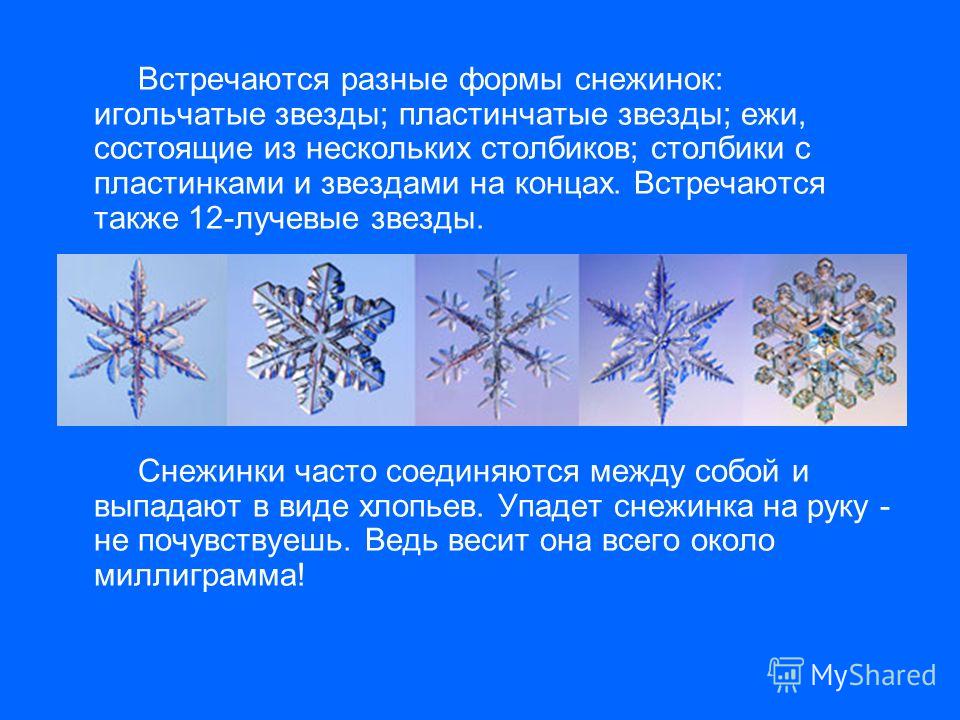 Встречаются разные формы снежинок: игольчатые звезды; пластинчатые звезды; ежи, состоящие из нескольких столбиков; столбики с пластинками и звездами на концах. Встречаются также 12-лучевые звезды.

Снежинки часто соединяются между собой и выпадают в виде хлопьев. Упадет снежинка на руку - не почувствуешь. Ведь весит она всего около миллиграмма!

MyShared